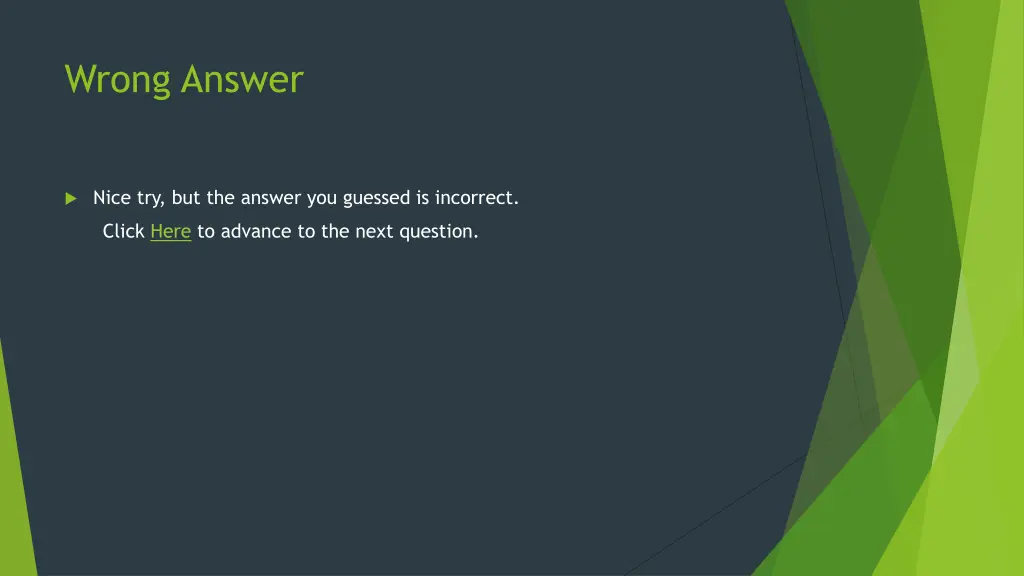 Wrong Answer

Nice try, but the answer you guessed is incorrect.
Click Here to advance to the next question.